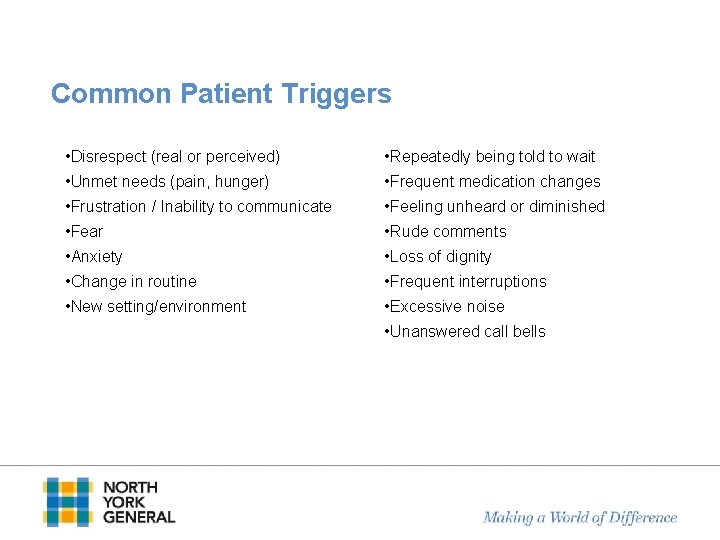 Common Patient Triggers

•Disrespect (real or perceived)
•Unmet needs (pain, hunger)
•Frustration / Inability to communicate
•Fear
•Anxiety
•Change in routine
•New setting/environment

•Repeatedly being told to wait
•Frequent medication changes
•Feeling unheard or diminished
•Rude comments
•Loss of dignity
•Frequent interruptions
•Excessive noise
•Unanswered call bells

NORTH YORK GENERAL

Making a World of Difference